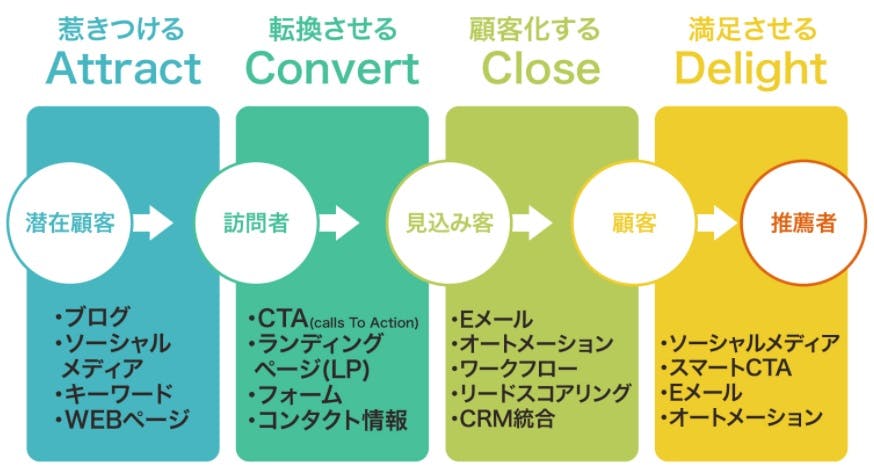 惹きつける
Attract

転換させる
Convert

顧客化する
Close

満足させる
Delight

潜在顧客

訪問者

見込み客

顧客

推薦者

・ブログ
・ソーシャルメディア
・キーワード
・WEBページ

・CTA(calls To Action)
・ランディングページ(LP)
・フォーム
・コンタクト情報

・Eメール
・オートメーション
・ワークフロー
・リードスコアリング
・CRM統合

・ソーシャルメディア
・スマートCTA
・Eメール
・オートメーション